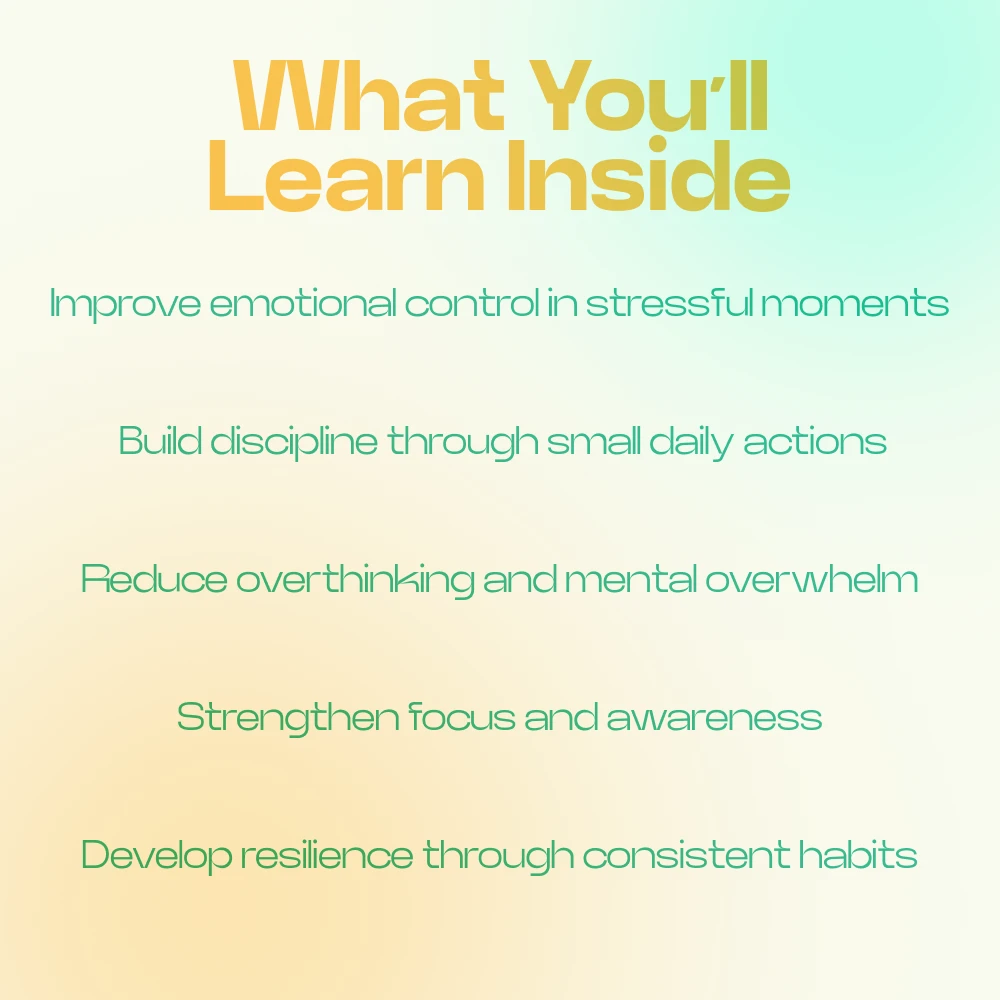 What You'll Learn Inside

Improve emotional control in stressful moments

Build discipline through small daily actions

Reduce overthinking and mental overwhelm

Strengthen focus and awareness

Develop resilience through consistent habits